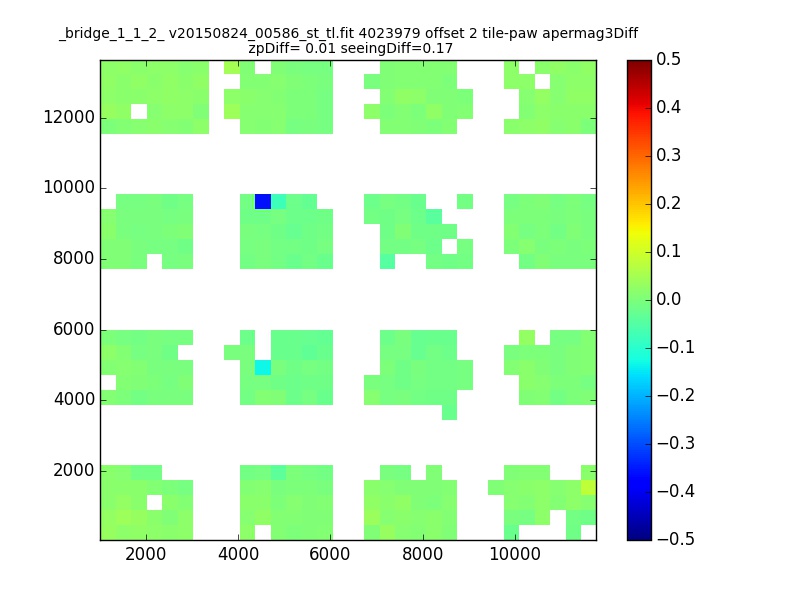 _bridge_1_1_2_ v20150824_00586_st_tl.fit 4023979 offset 2 tile-paw apermag3Diff
zpDiff= 0.01 seeingDiff=0.17

12000
10000
8000
6000
4000
2000

2000 4000 6000 8000 10000

0.5
0.4
0.3
0.2
0.1
0.0
−0.1
−0.2
−0.3
−0.4
−0.5